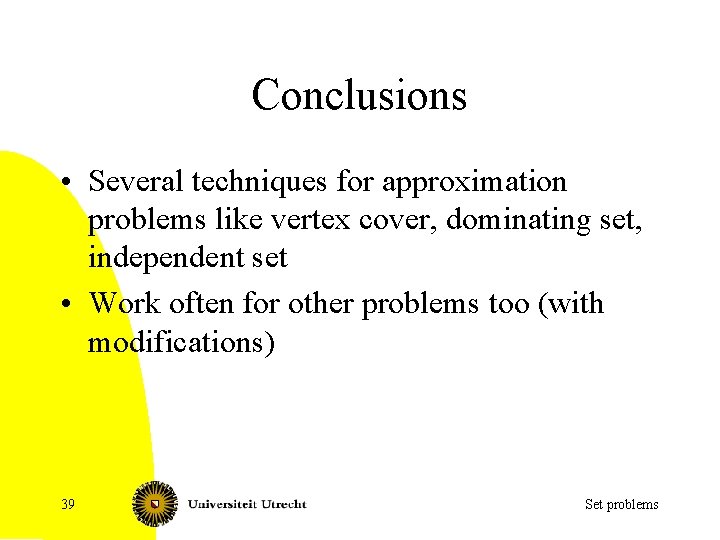 Conclusions

• Several techniques for approximation problems like vertex cover, dominating set, independent set

• Work often for other problems too (with modifications)

39 Universiteit Utrecht Set problems